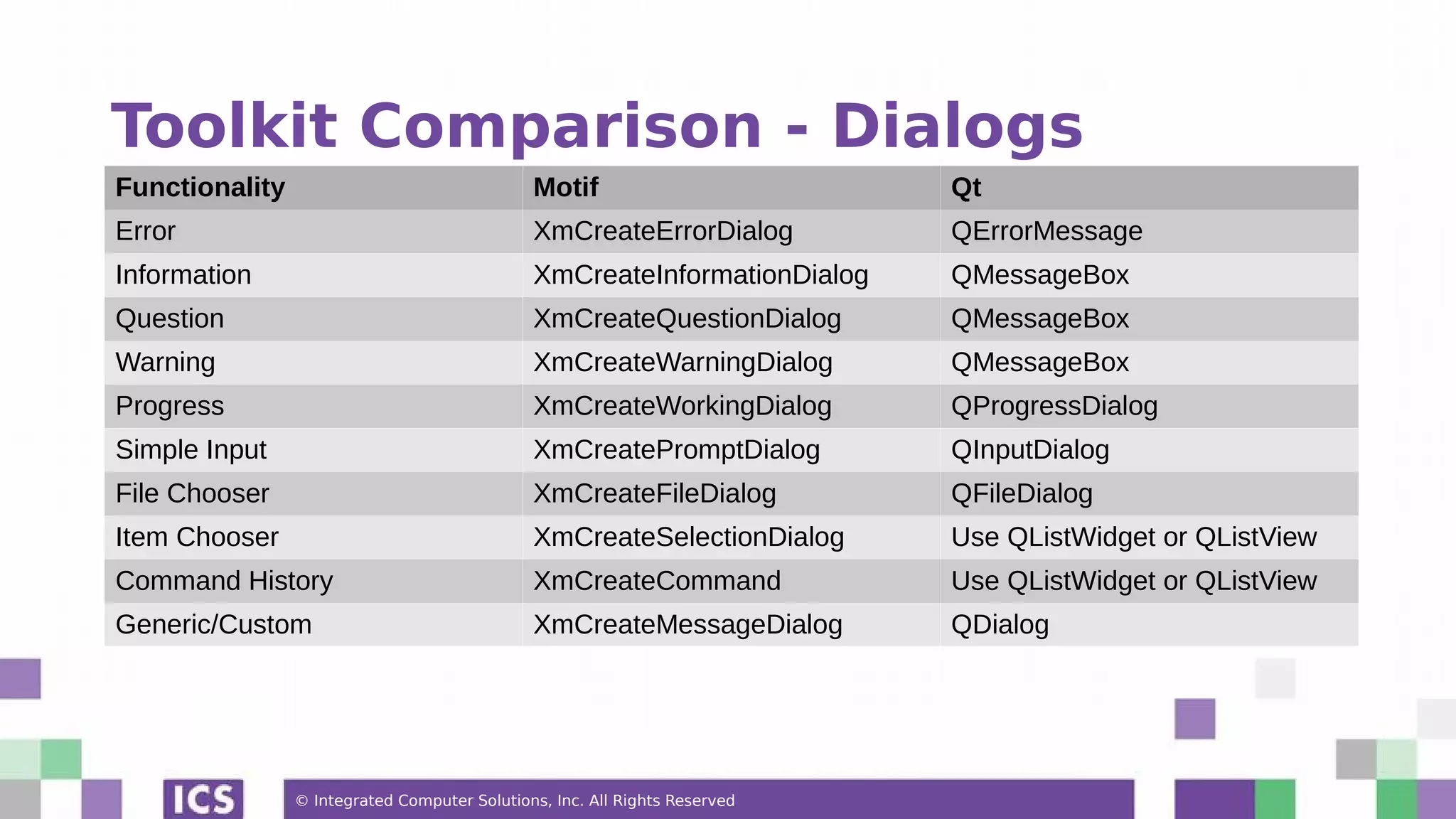 Toolkit Comparison - Dialogs

| Functionality | Motif | Qt |
|---|---|---|
| Error | XmCreateErrorDialog | QErrorMessage |
| Information | XmCreateInformationDialog | QMessageBox |
| Question | XmCreateQuestionDialog | QMessageBox |
| Warning | XmCreateWarningDialog | QMessageBox |
| Progress | XmCreateWorkingDialog | QProgressDialog |
| Simple Input | XmCreatePromptDialog | QInputDialog |
| File Chooser | XmCreateFileDialog | QFileDialog |
| Item Chooser | XmCreateSelectionDialog | Use QListWidget or QListView |
| Command History | XmCreateCommand | Use QListWidget or QListView |
| Generic/Custom | XmCreateMessageDialog | QDialog |

ICS

© Integrated Computer Solutions, Inc. All Rights Reserved